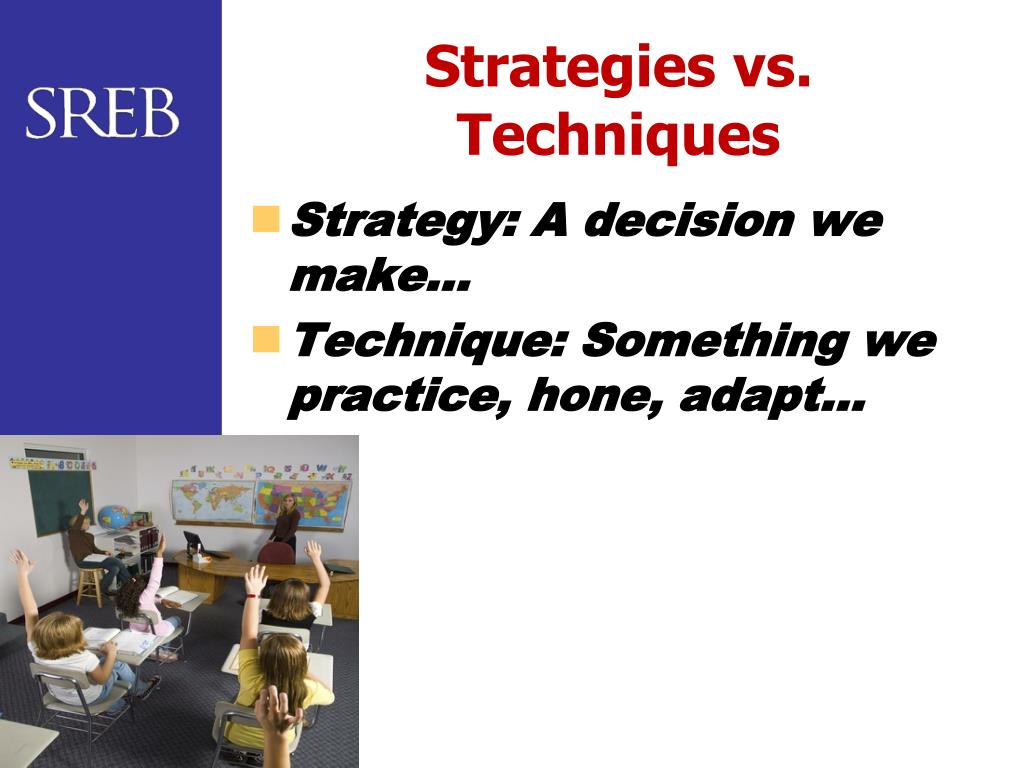 SREB

Strategies vs. Techniques

Strategy: A decision we make…

Technique: Something we practice, hone, adapt…